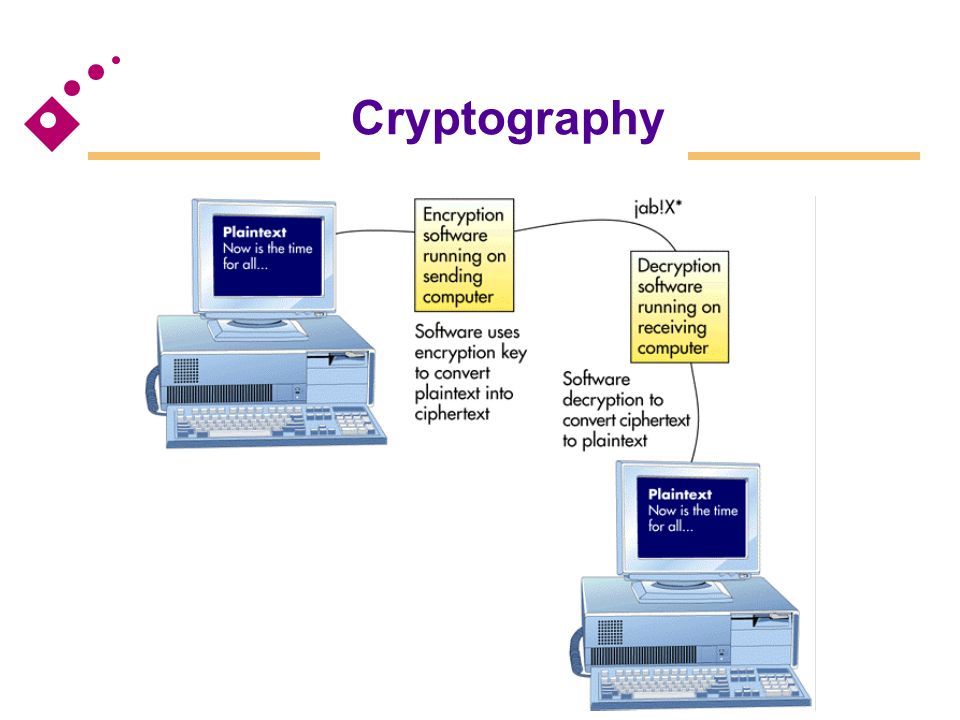 Cryptography

Plaintext
Now is the time for all...

Encryption software running on sending computer

Software uses encryption key to convert plaintext into ciphertext

jab!X*

Decryption software running on receiving computer

Software decryption to convert ciphertext to plaintext

Plaintext
Now is the time for all...